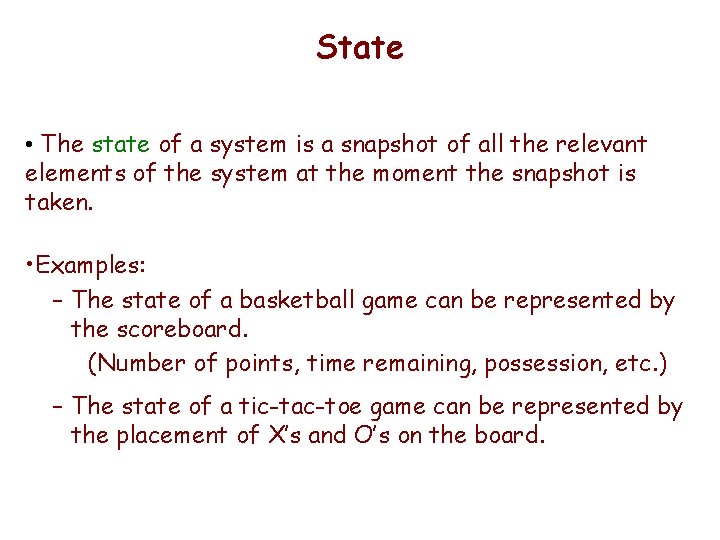 State

• The state of a system is a snapshot of all the relevant elements of the system at the moment the snapshot is taken.

•Examples:

– The state of a basketball game can be represented by the scoreboard.

(Number of points, time remaining, possession, etc.)

– The state of a tic-tac-toe game can be represented by the placement of X's and O's on the board.